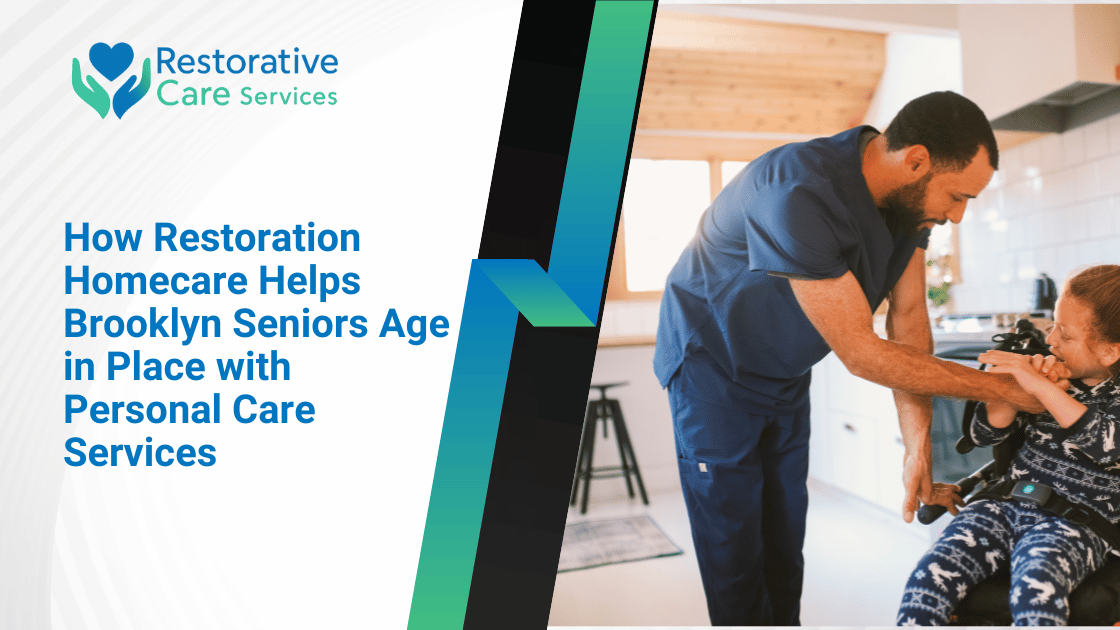 Restorative Care Services

How Restoration Homecare Helps Brooklyn Seniors Age in Place with Personal Care Services